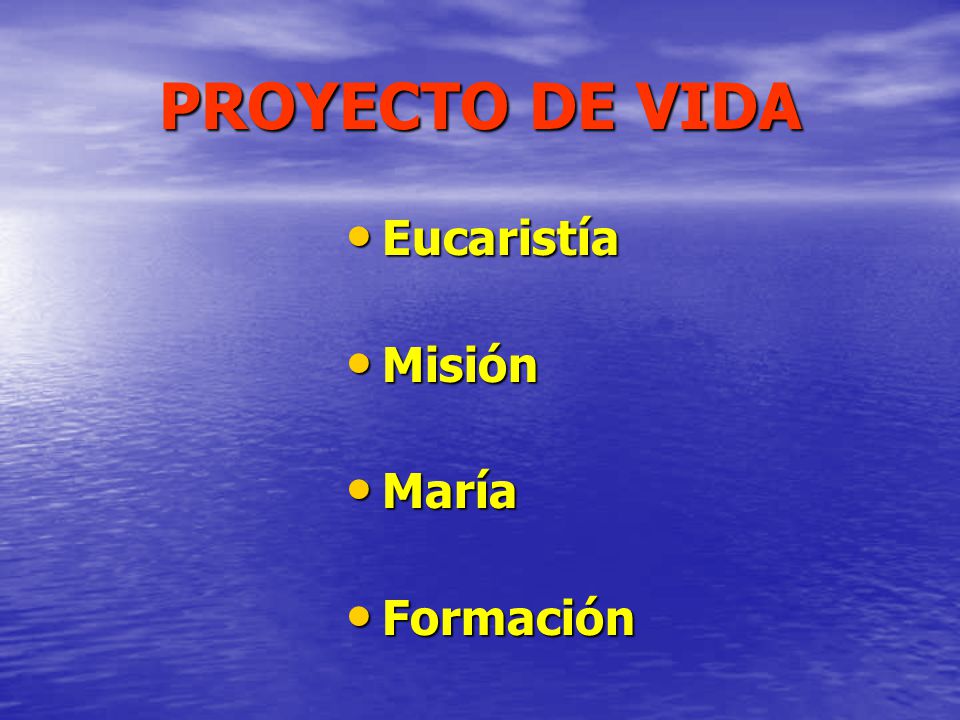 PROYECTO DE VIDA

• Eucaristía

• Misión

• María

• Formación